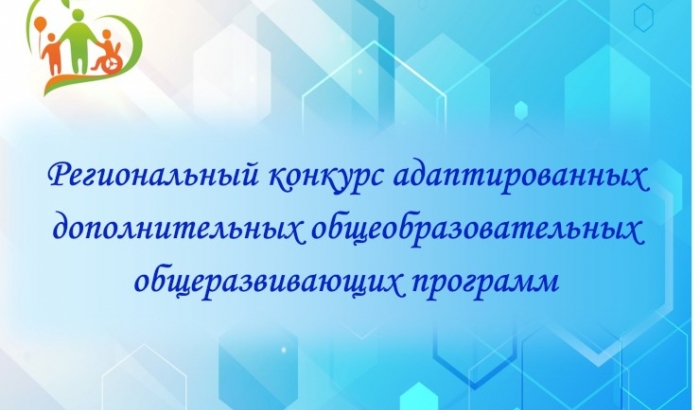 Региональный конкурс адаптированных дополнительных общеобразовательных общеразвивающих программ